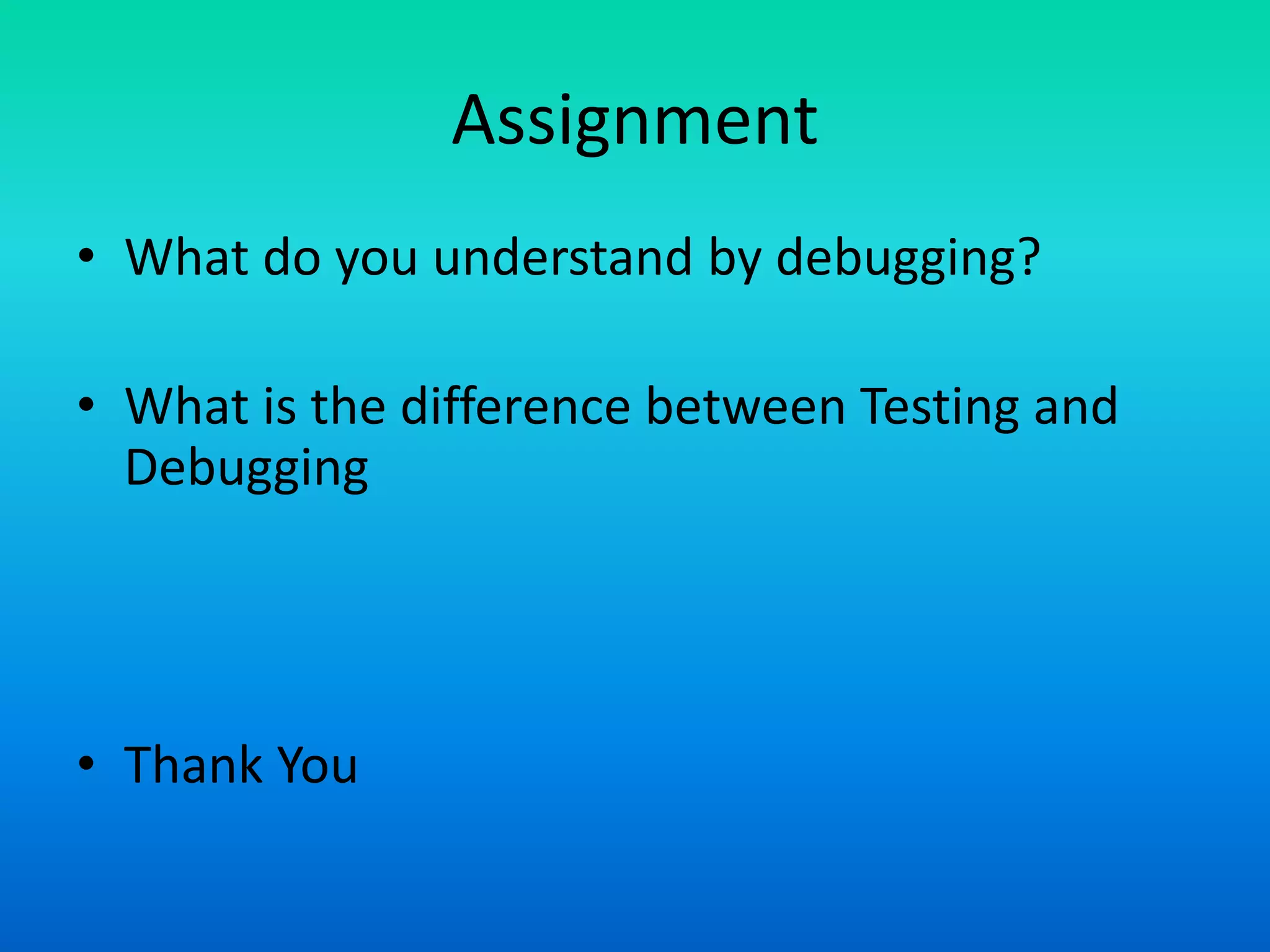 Assignment

• What do you understand by debugging?

• What is the difference between Testing and Debugging

• Thank You